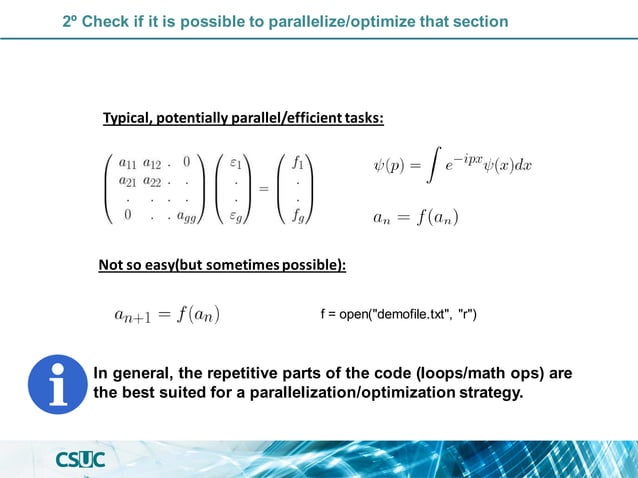 2º Check if it is possible to parallelize/optimize that section

Typical, potentially parallel/efficient tasks:

$\begin{pmatrix} a_{11} & a_{12} & . & 0 \\ a_{21} & a_{22} & . & . \\ . & . & . & . \\ 0 & . & . & a_{gg} \end{pmatrix} \begin{pmatrix} \varepsilon_1 \\ . \\ . \\ \varepsilon_g \end{pmatrix} = \begin{pmatrix} f_1 \\ . \\ . \\ f_g \end{pmatrix}$

$\psi(p) = \int e^{-ipx}\psi(x)dx$

$a_n = f(a_n)$

Not so easy(but sometimes possible):

$a_{n+1} = f(a_n)$

f = open("demofile.txt", "r")

In general, the repetitive parts of the code (loops/math ops) are the best suited for a parallelization/optimization strategy.

CSUC